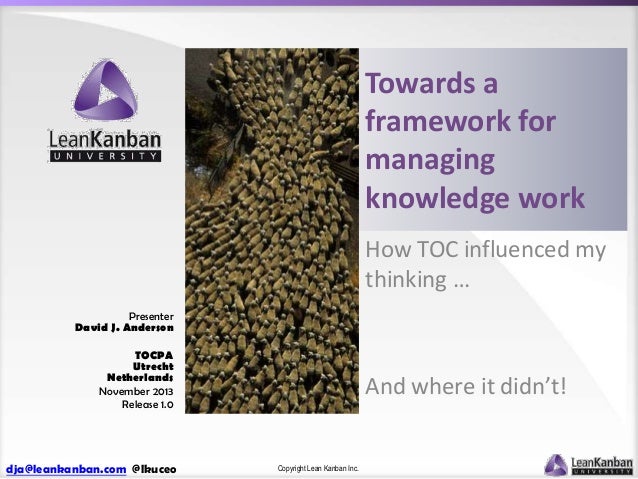 LeanKanban
UNIVERSITY

Towards a framework for managing knowledge work

How TOC influenced my thinking …

And where it didn't!

Presenter
David J. Anderson

TOCPA
Utrecht
Netherlands
November 2013
Release 1.0

dja@leankanban.com @lkuceo

Copyright Lean Kanban Inc.

LeanKanban
UNIVERSITY